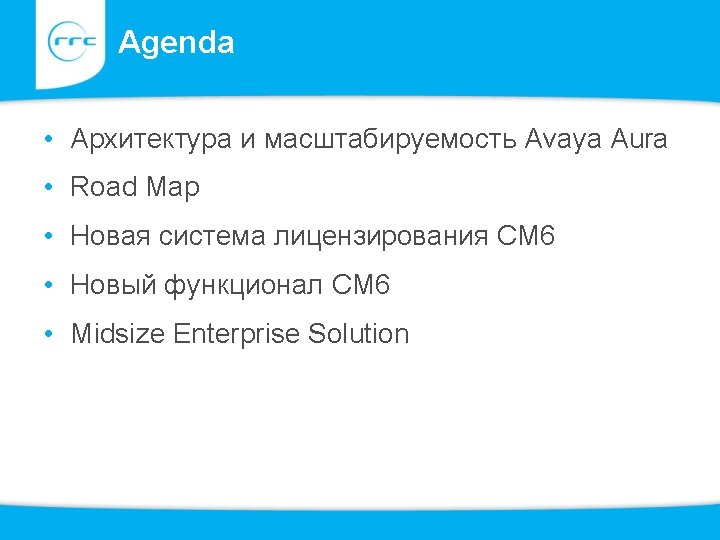 rrc

Agenda

• Архитектура и масштабируемость Avaya Aura
• Road Map
• Новая система лицензирования CM6
• Новый функционал CM6
• Midsize Enterprise Solution